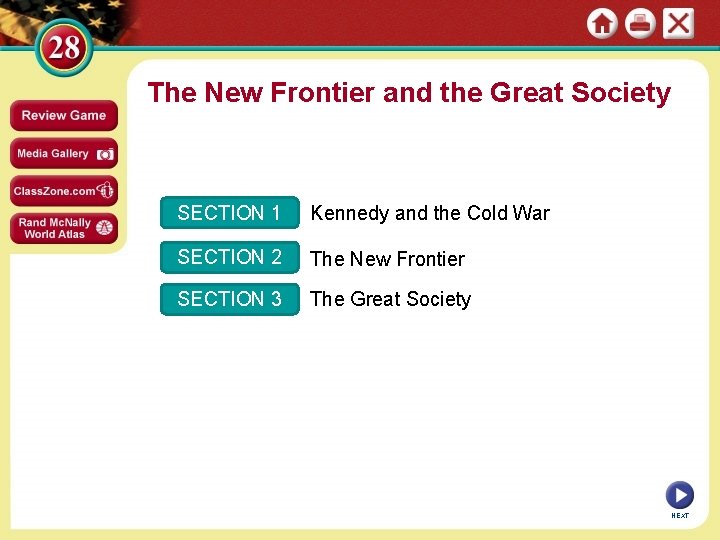 28

Review Game

Media Gallery

ClassZone.com

Rand McNally World Atlas

The New Frontier and the Great Society

SECTION 1 Kennedy and the Cold War

SECTION 2 The New Frontier

SECTION 3 The Great Society

NEXT